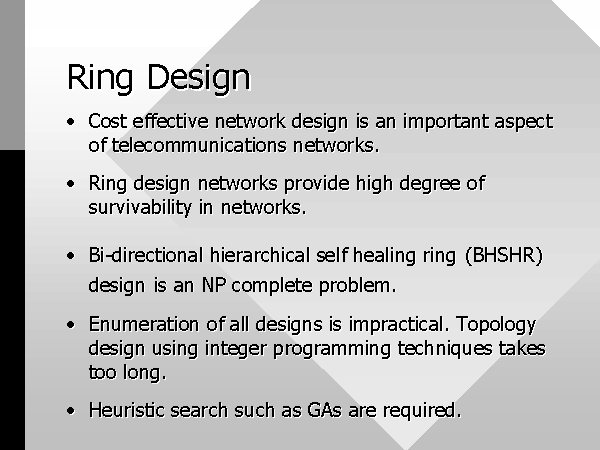 Ring Design

• Cost effective network design is an important aspect of telecommunications networks.

• Ring design networks provide high degree of survivability in networks.

• Bi-directional hierarchical self healing ring (BHSHR) design is an NP complete problem.

• Enumeration of all designs is impractical. Topology design using integer programming techniques takes too long.

• Heuristic search such as GAs are required.